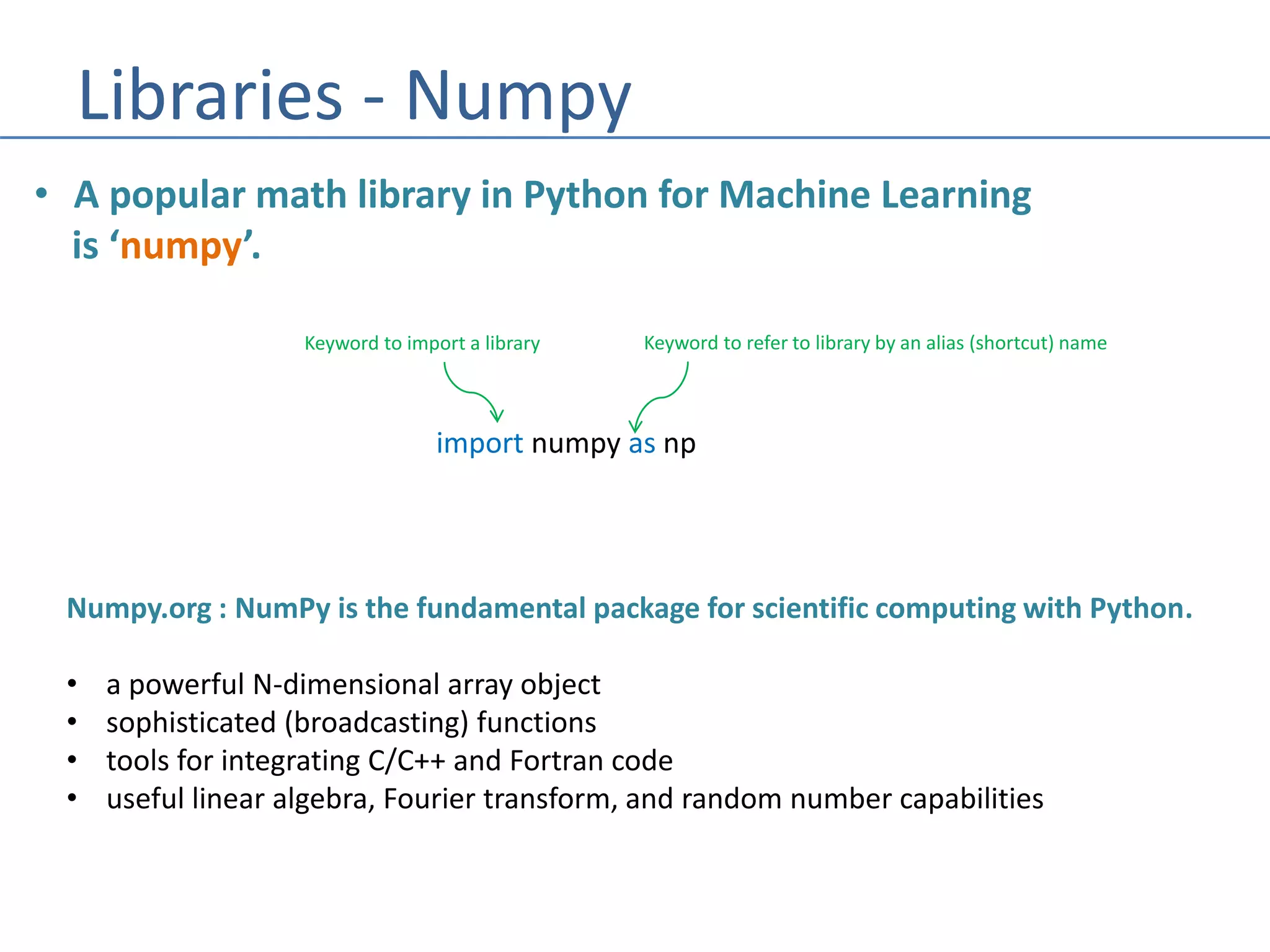 Libraries - Numpy

• A popular math library in Python for Machine Learning is ‘numpy’.

Keyword to import a library

Keyword to refer to library by an alias (shortcut) name

import numpy as np

Numpy.org : NumPy is the fundamental package for scientific computing with Python.

• a powerful N-dimensional array object
• sophisticated (broadcasting) functions
• tools for integrating C/C++ and Fortran code
• useful linear algebra, Fourier transform, and random number capabilities